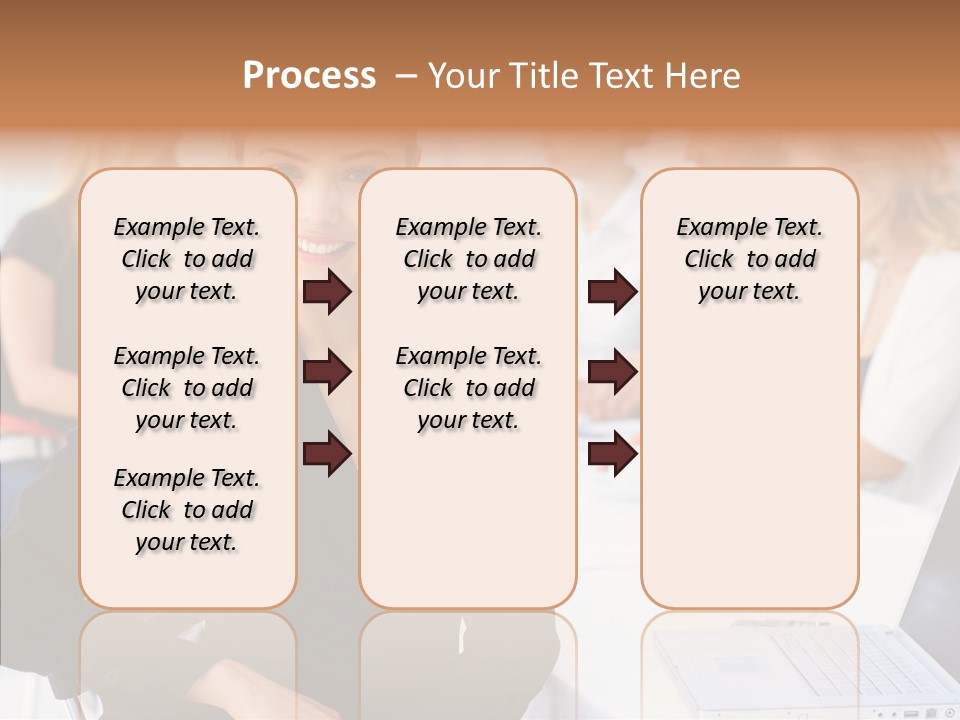 Process – Your Title Text Here

Example Text. Click to add your text.

Example Text. Click to add your text.

Example Text. Click to add your text.

Example Text. Click to add your text.

Example Text. Click to add your text.

Example Text. Click to add your text.